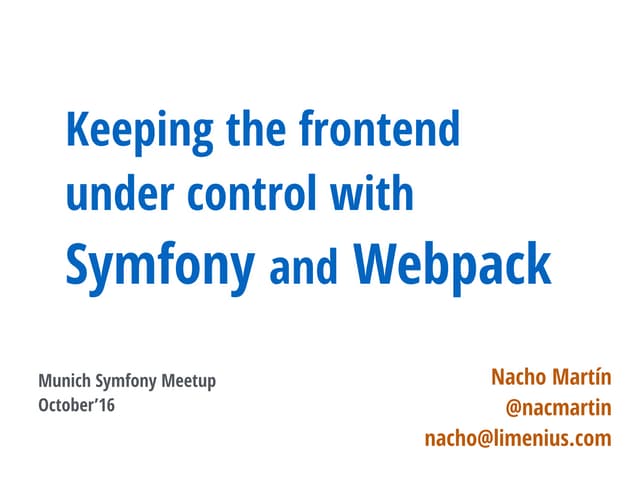 Keeping the frontend under control with Symfony and Webpack

Munich Symfony Meetup
October'16

Nacho Martín
@nacmartin
nacho@limenius.com